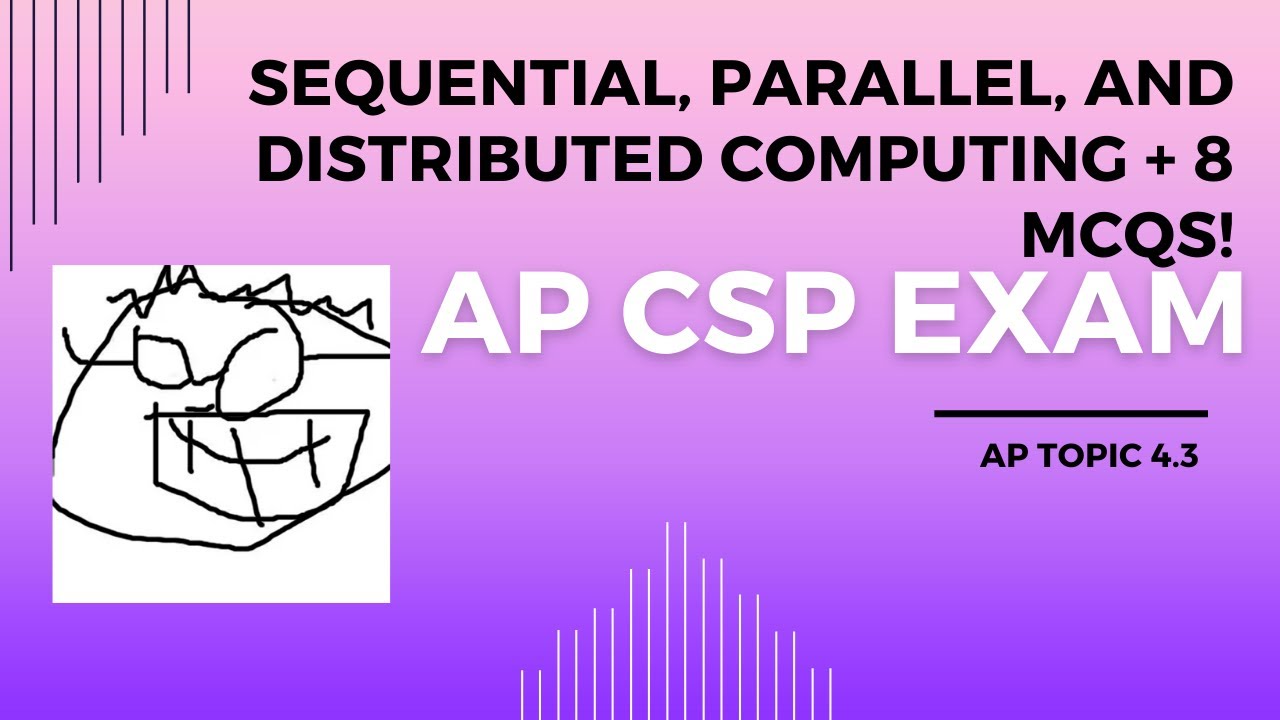 SEQUENTIAL, PARALLEL, AND DISTRIBUTED COMPUTING + 8 MCQS!

AP CSP EXAM

AP TOPIC 4.3